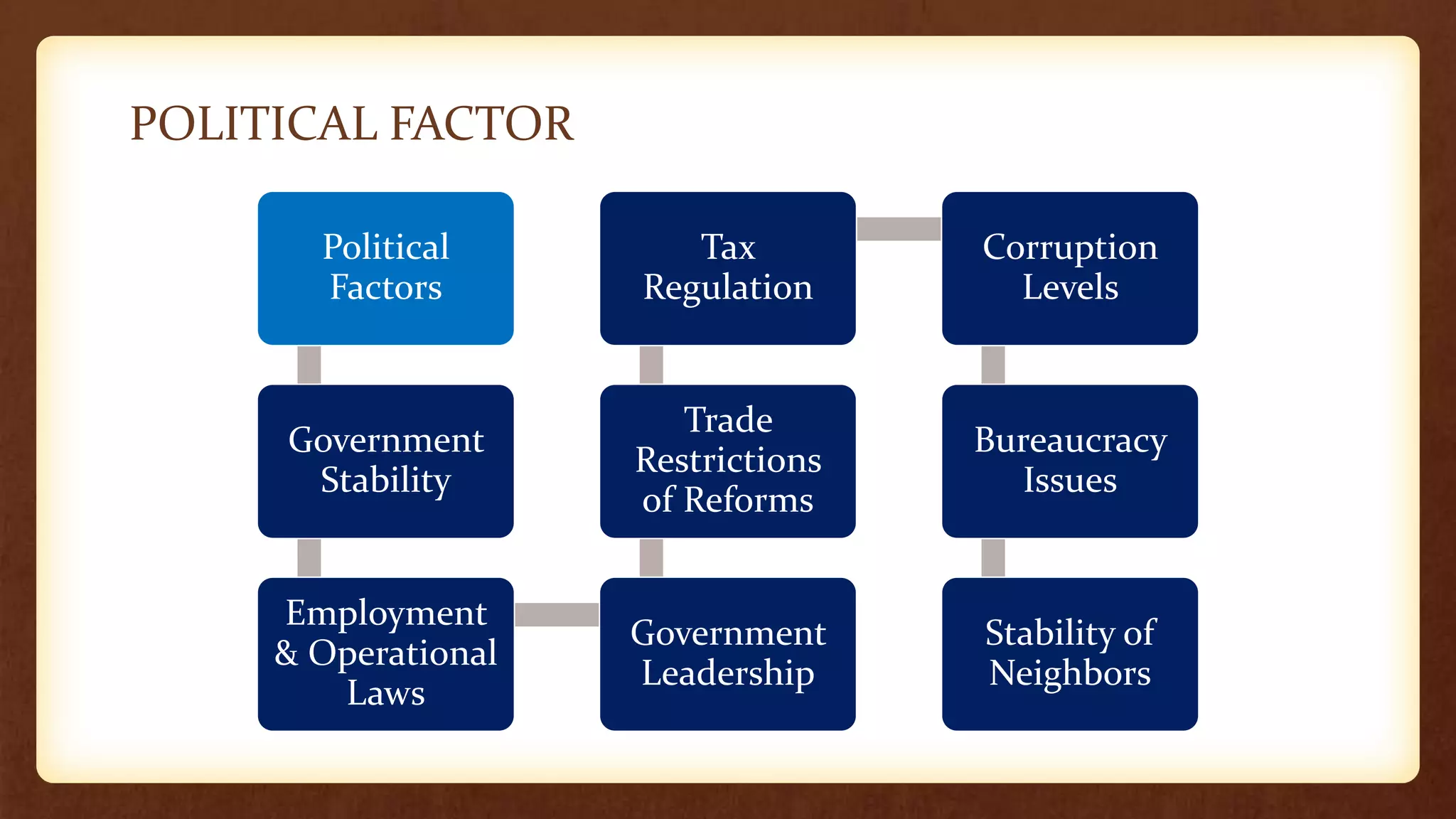 POLITICAL FACTOR

Political Factors

Government Stability

Employment & Operational Laws

Government Leadership

Trade Restrictions of Reforms

Tax Regulation

Corruption Levels

Bureaucracy Issues

Stability of Neighbors